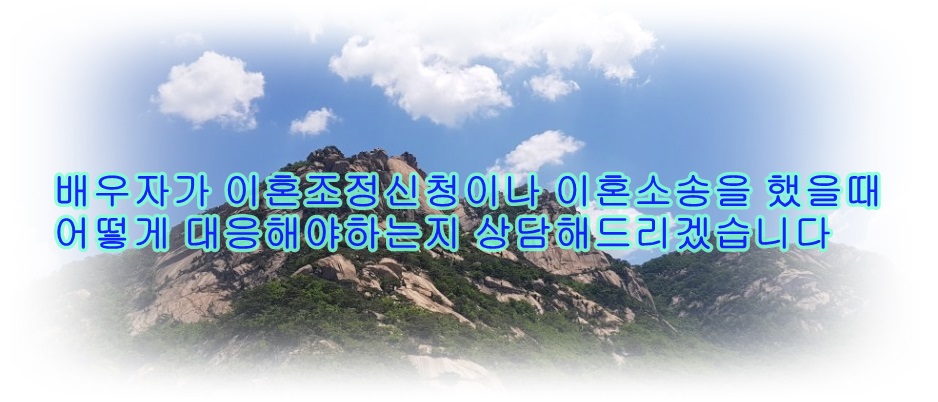 배우자가 이혼조정신청이나 이혼소송을 했을때
어떻게 대응해야하는지 상담해드리겠습니다